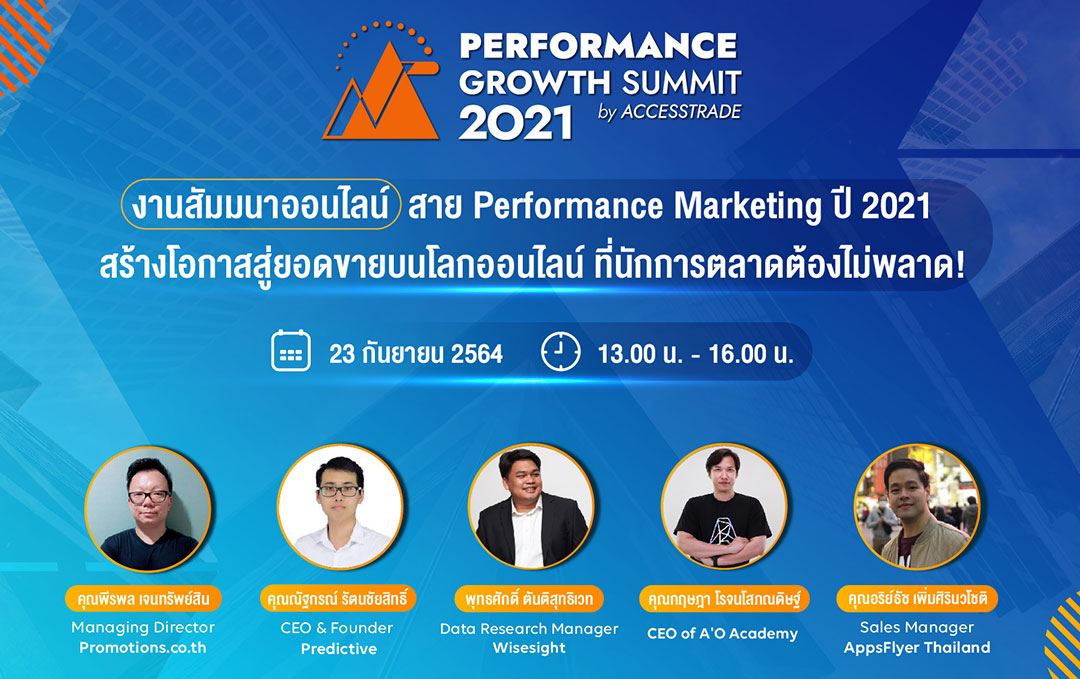 PERFORMANCE GROWTH SUMMIT 2021 by ACCESSTRADE

งานสัมมนาออนไลน์ สาย Performance Marketing ปี 2021
สร้างโอกาสสู่ยอดขายบนโลกออนไลน์ ที่นักการตลาดต้องไม่พลาด!

23 กันยายน 2564 13.00 น. - 16.00 น.

คุณพีรพล เจนทรัพย์สิน
Managing Director
Promotions.co.th

คุณณัฐกรณ์ รัตนชัยสิทธิ์
CEO & Founder
Predictive

พุทธศักดิ์ ตันติสุทธิเวท
Data Research Manager
Wisesight

คุณกฤษฎา โรจนโสภณดิษฐ์
CEO of A'O Academy

คุณอริย์ธัช เพิ่มศิรินวโชติ
Sales Manager
AppsFlyer Thailand